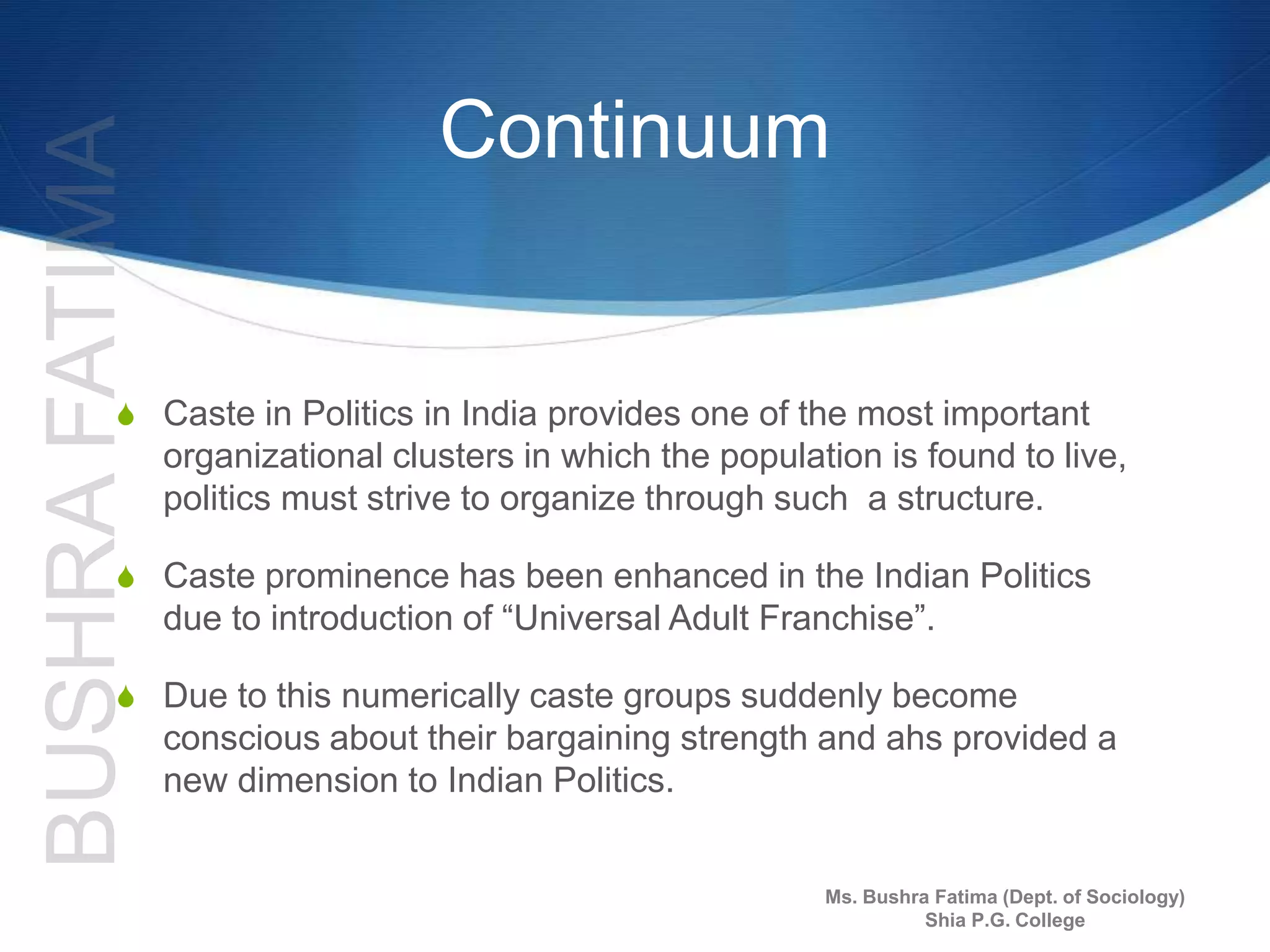 BUSHRA FATIMA

Continuum

Caste in Politics in India provides one of the most important organizational clusters in which the population is found to live, politics must strive to organize through such a structure.

Caste prominence has been enhanced in the Indian Politics due to introduction of “Universal Adult Franchise”.

Due to this numerically caste groups suddenly become conscious about their bargaining strength and ahs provided a new dimension to Indian Politics.

Ms. Bushra Fatima (Dept. of Sociology)
Shia P.G. College